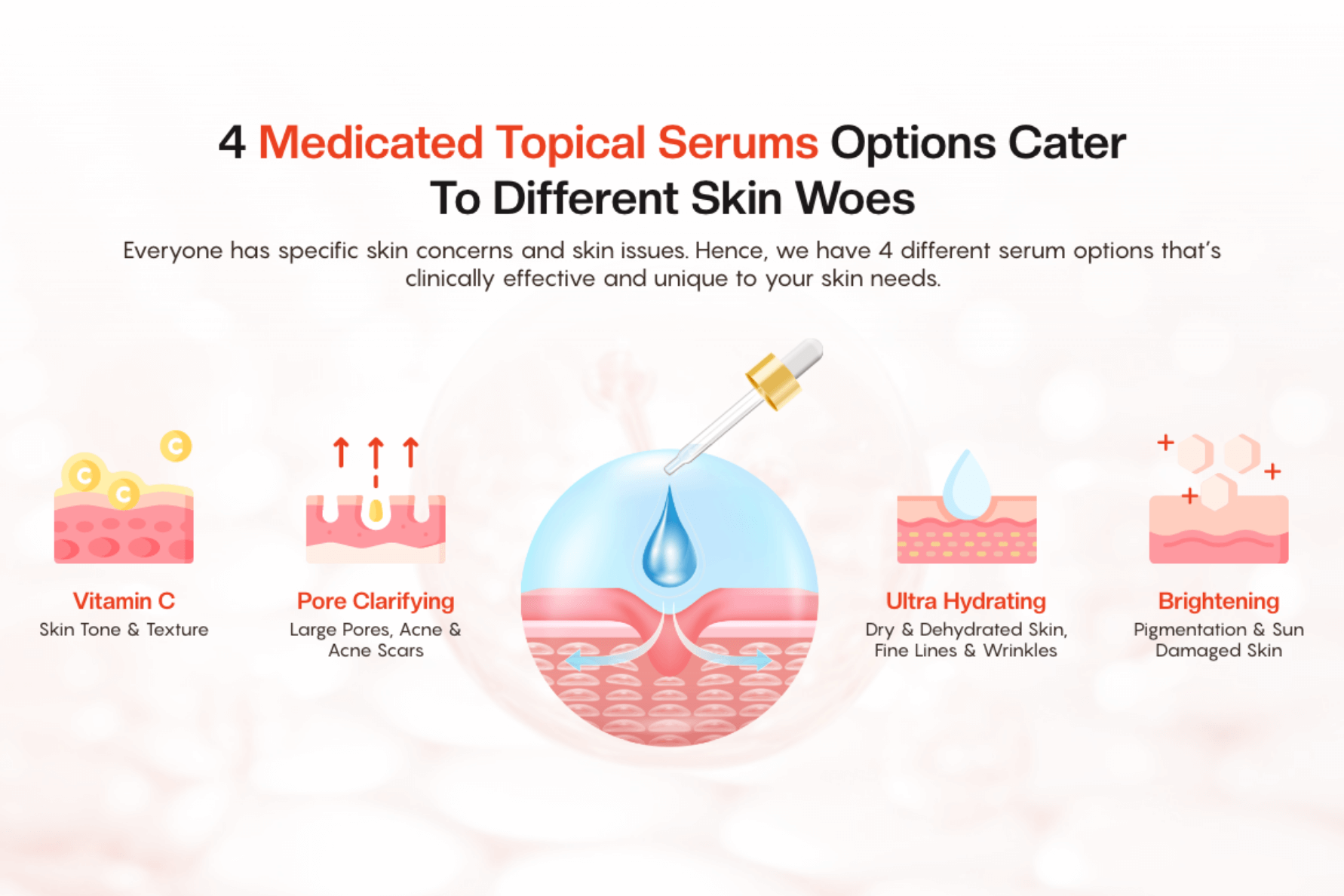 4 Medicated Topical Serums Options Cater To Different Skin Woes

Everyone has specific skin concerns and skin issues. Hence, we have 4 different serum options that's clinically effective and unique to your skin needs.

C C C

Vitamin C
Skin Tone & Texture

Pore Clarifying
Large Pores, Acne & Acne Scars

Ultra Hydrating
Dry & Dehydrated Skin, Fine Lines & Wrinkles

Brightening
Pigmentation & Sun Damaged Skin